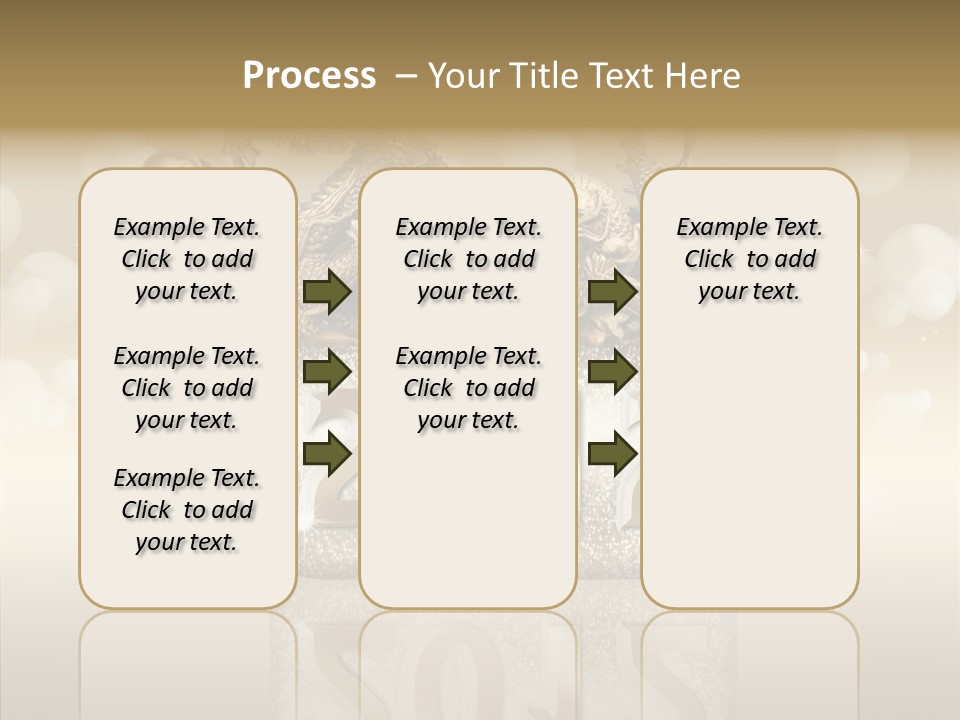 Process – Your Title Text Here

Example Text. Click to add your text.

Example Text. Click to add your text.

Example Text. Click to add your text.

Example Text. Click to add your text.

Example Text. Click to add your text.

Example Text. Click to add your text.